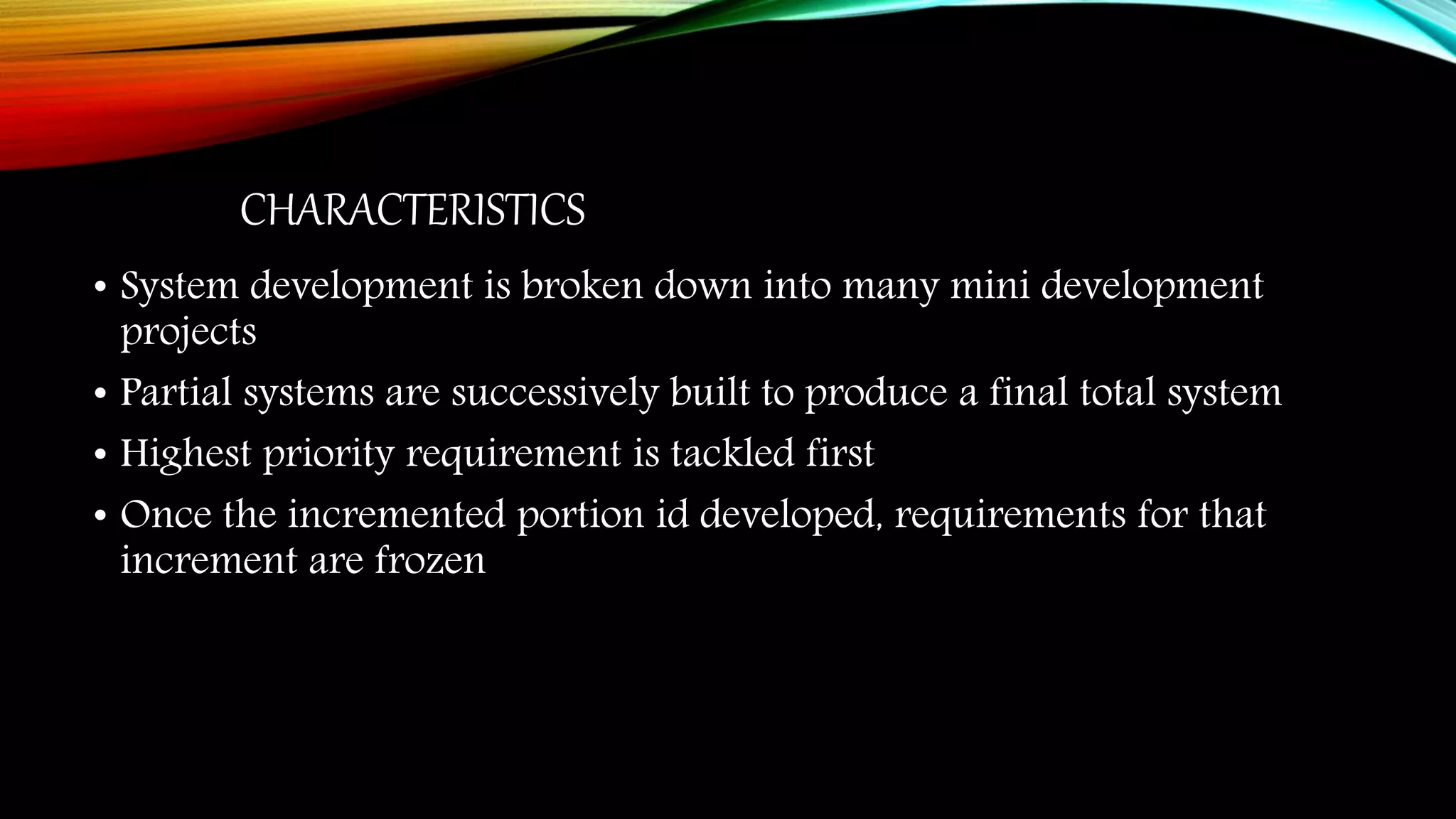 CHARACTERISTICS

• System development is broken down into many mini development projects
• Partial systems are successively built to produce a final total system
• Highest priority requirement is tackled first
• Once the incremented portion id developed, requirements for that increment are frozen